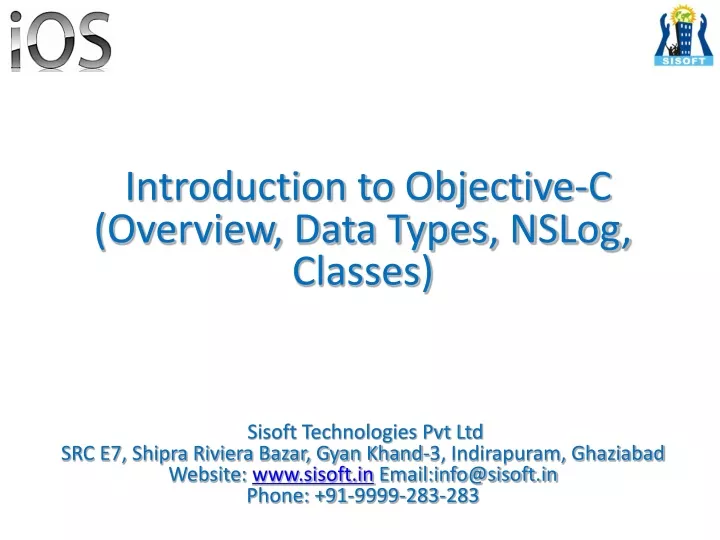 iOS

SISOFT

Introduction to Objective-C (Overview, Data Types, NSLog, Classes)

Sisoft Technologies Pvt Ltd
SRC E7, Shipra Riviera Bazar, Gyan Khand-3, Indirapuram, Ghaziabad
Website: www.sisoft.in Email:info@sisoft.in
Phone: +91-9999-283-283